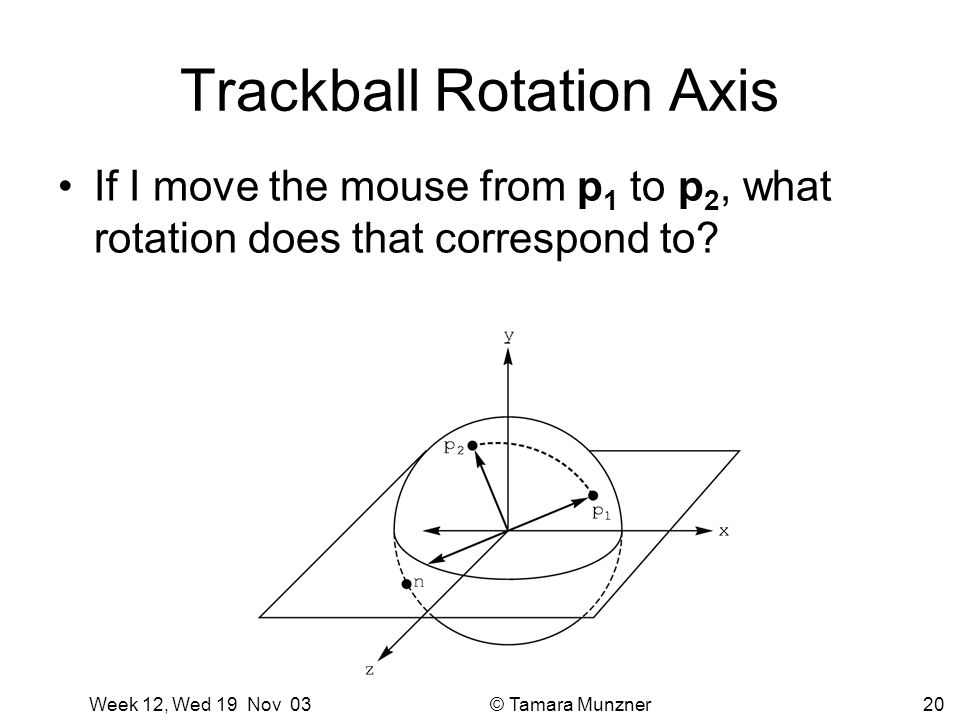 Trackball Rotation Axis

• If I move the mouse from $\mathbf{p_1}$ to $\mathbf{p_2}$, what rotation does that correspond to?

y
$p_2$
$p_1$
x
n
z

Week 12, Wed 19 Nov 03
© Tamara Munzner
20